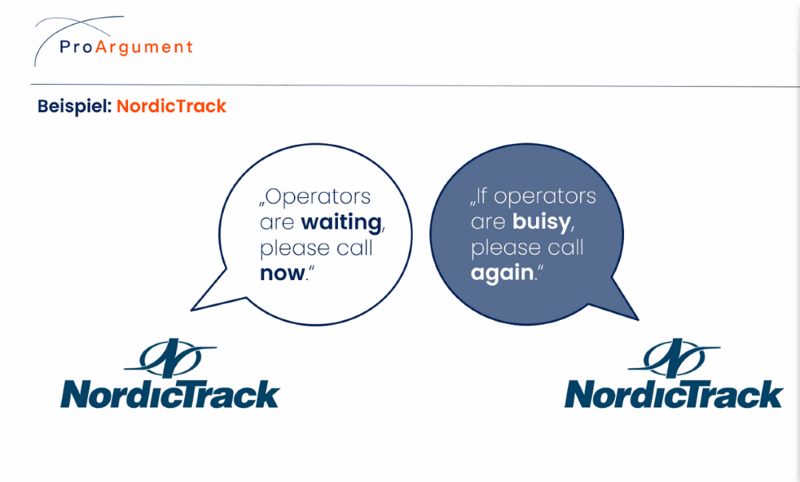 ProArgument

Beispiel: NordicTrack

„Operators are waiting, please call now."

„If operators are buisy, please call again."

NordicTrack

NordicTrack